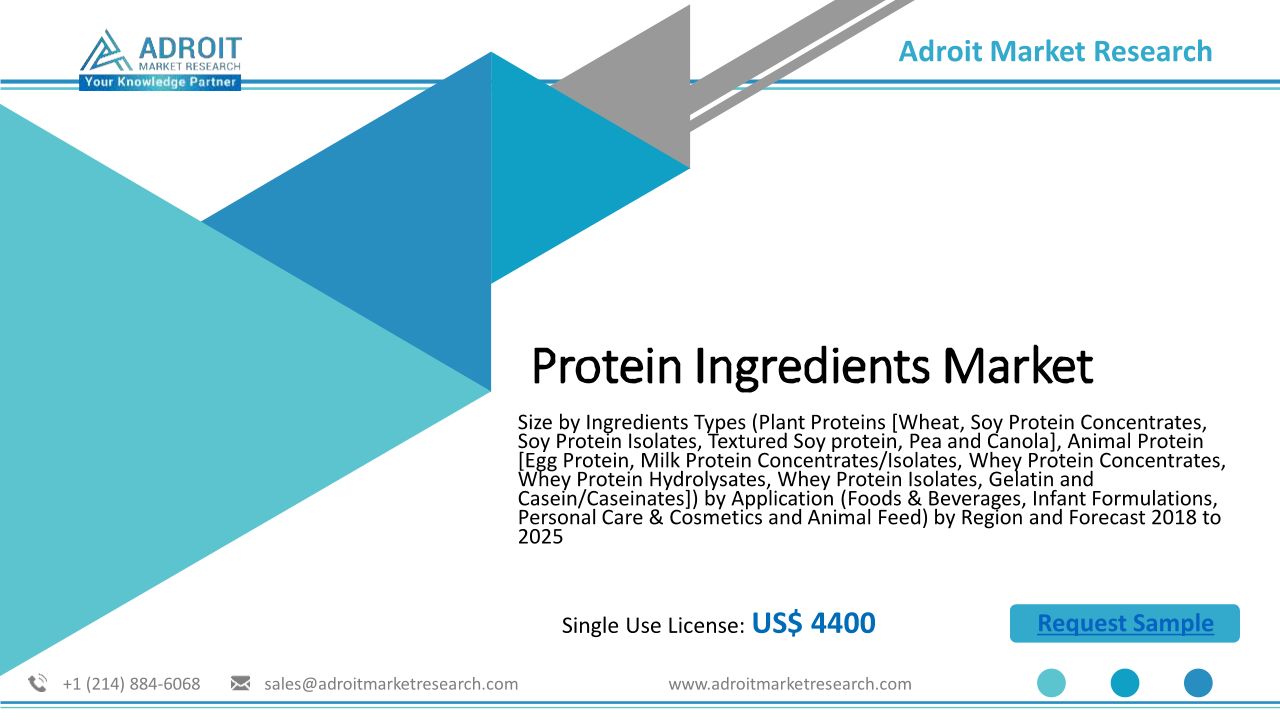 ADROIT
MARKET RESEARCH
Your Knowledge Partner

Adroit Market Research

Protein Ingredients Market

Size by Ingredients Types (Plant Proteins [Wheat, Soy Protein Concentrates, Soy Protein Isolates, Textured Soy protein, Pea and Canola], Animal Protein [Egg Protein, Milk Protein Concentrates/Isolates, Whey Protein Concentrates, Whey Protein Hydrolysates, Whey Protein Isolates, Gelatin and Casein/Caseinates]) by Application (Foods & Beverages, Infant Formulations, Personal Care & Cosmetics and Animal Feed) by Region and Forecast 2018 to 2025

Single Use License: US$ 4400

Request Sample

+1 (214) 884-6068 sales@adroitmarketresearch.com www.adroitmarketresearch.com